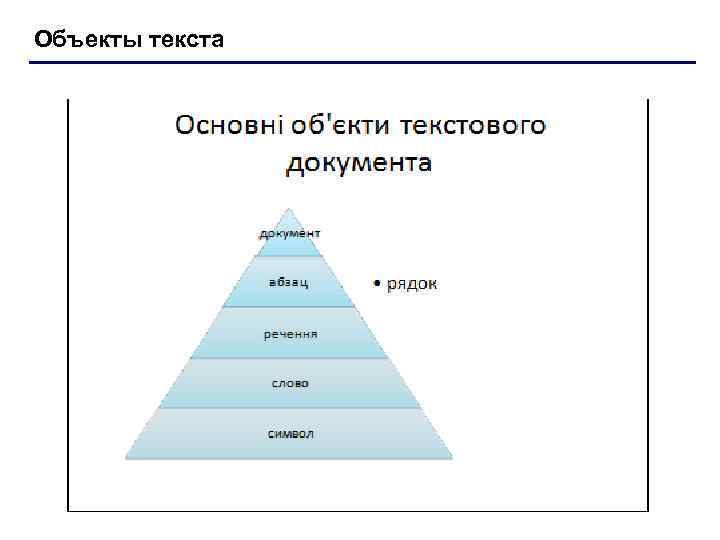 Объекты текста

Основні об'єкти текстового документа

документ

абзац

• рядок

речення

слово

символ